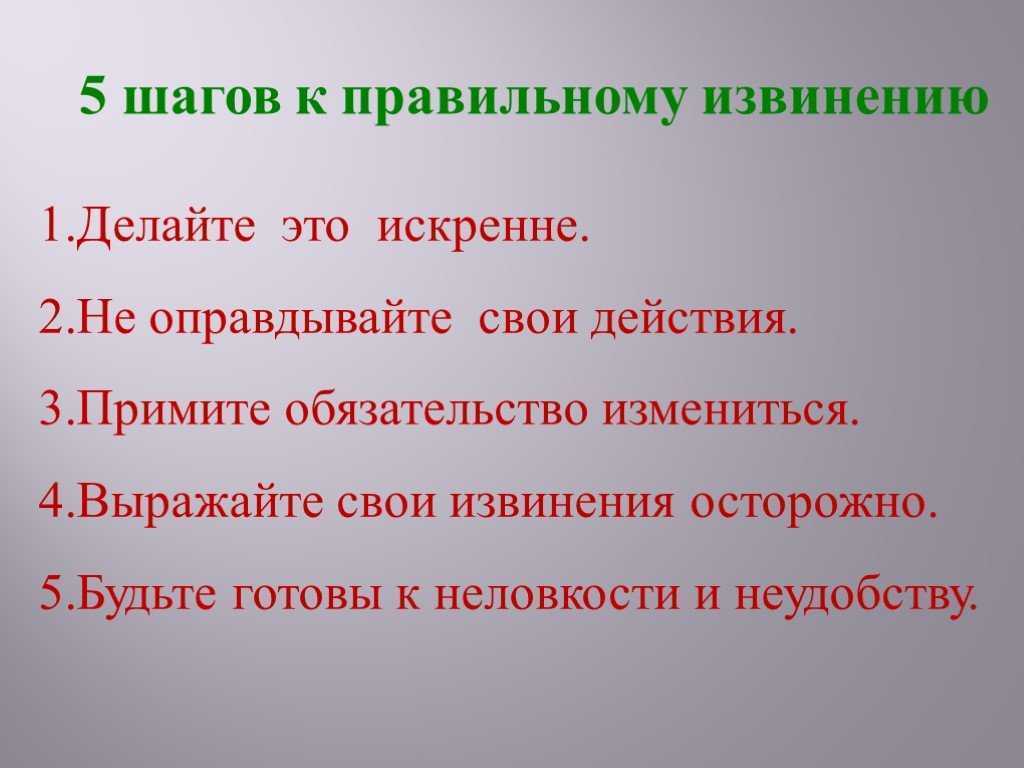 5 шагов к правильному извинению

1.Делайте это искренне.

2.Не оправдывайте свои действия.

3.Примите обязательство измениться.

4.Выражайте свои извинения осторожно.

5.Будьте готовы к неловкости и неудобству.